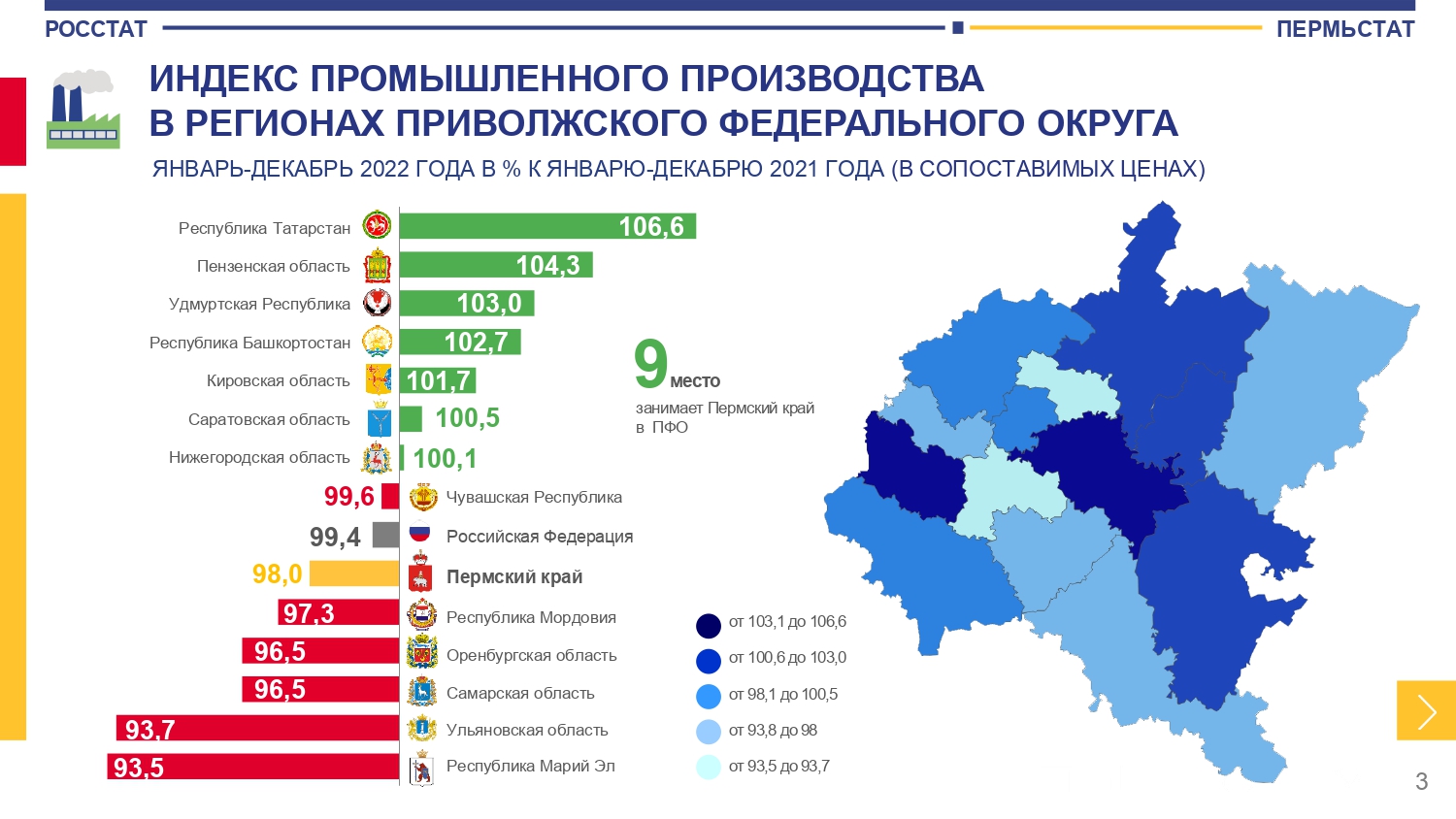 РОССТАТ ПЕРМЬСТАТ

ИНДЕКС ПРОМЫШЛЕННОГО ПРОИЗВОДСТВА В РЕГИОНАХ ПРИВОЛЖСКОГО ФЕДЕРАЛЬНОГО ОКРУГА

ЯНВАРЬ-ДЕКАБРЬ 2022 ГОДА В % К ЯНВАРЮ-ДЕКАБРЮ 2021 ГОДА (В СОПОСТАВИМЫХ ЦЕНАХ)

Республика Татарстан 106,6
Пензенская область 104,3
Удмуртская Республика 103,0
Республика Башкортостан 102,7
Кировская область 101,7
Саратовская область 100,5
Нижегородская область 100,1
99,6 Чувашская Республика
99,4 Российская Федерация
98,0 Пермский край
97,3 Республика Мордовия
96,5 Оренбургская область
96,5 Самарская область
93,7 Ульяновская область
93,5 Республика Марий Эл

9 место
занимает Пермский край в ПФО

от 103,1 до 106,6
от 100,6 до 103,0
от 98,1 до 100,5
от 93,8 до 98
от 93,5 до 93,7

3